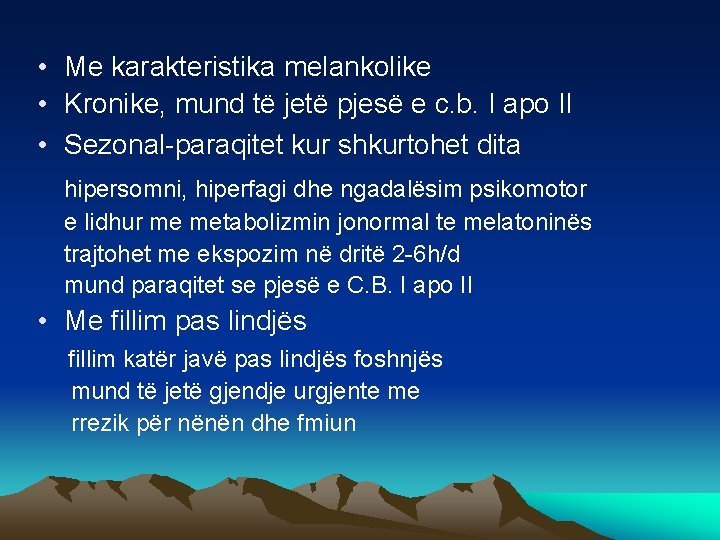 • Me karakteristika melankolike
• Kronike, mund të jetë pjesë e c.b. I apo II
• Sezonal-paraqitet kur shkurtohet dita

hipersomni, hiperfagi dhe ngadalësim psikomotor
e lidhur me metabolizmin jonormal te melatoninës
trajtohet me ekspozim në dritë 2-6h/d
mund paraqitet se pjesë e C.B. I apo II

• Me fillim pas lindjës

fillim katër javë pas lindjës foshnjës
mund të jetë gjendje urgjente me
rrezik për nënën dhe fmiun